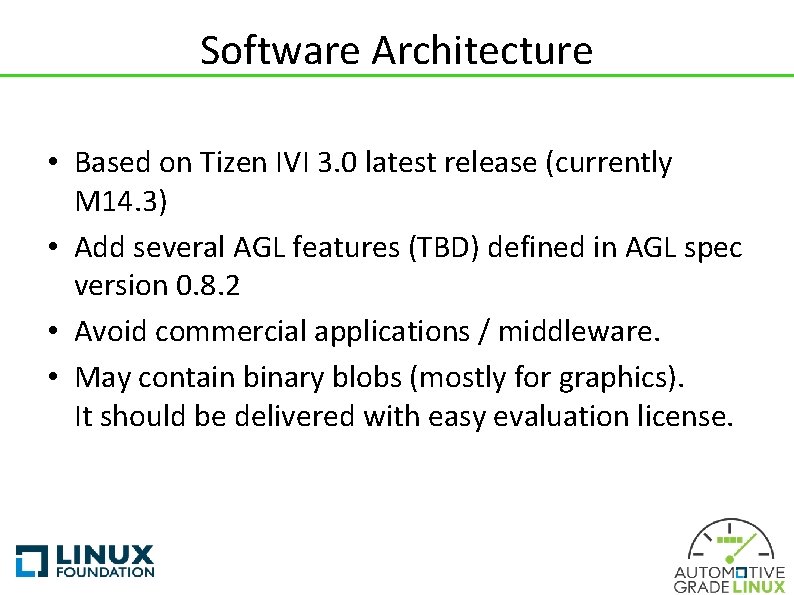 Software Architecture

• Based on Tizen IVI 3.0 latest release (currently M14.3)

• Add several AGL features (TBD) defined in AGL spec version 0.8.2

• Avoid commercial applications / middleware.

• May contain binary blobs (mostly for graphics).
It should be delivered with easy evaluation license.

LINUX FOUNDATION

AUTOMOTIVE GRADE LINUX